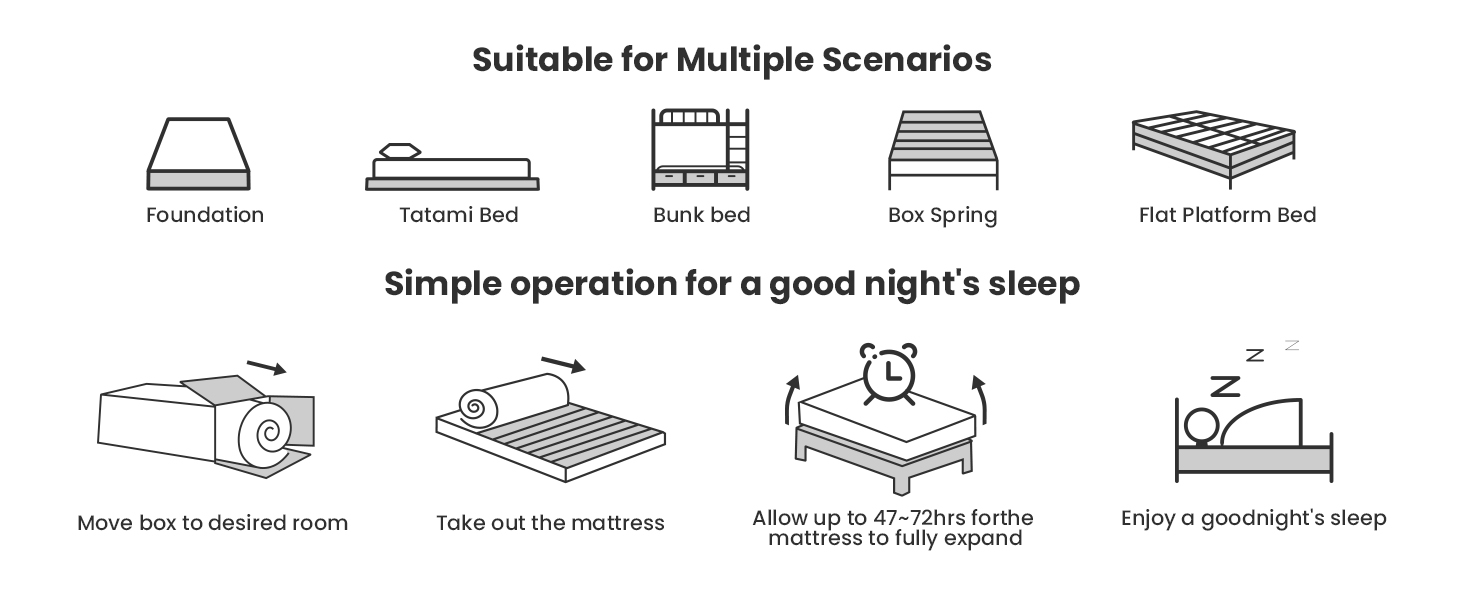 Suitable for Multiple Scenarios

Foundation

Tatami Bed

Bunk bed

Box Spring

Flat Platform Bed

Simple operation for a good night's sleep

Move box to desired room

Take out the mattress

Allow up to 47~72hrs forthe mattress to fully expand

Z Z Z

Enjoy a goodnight's sleep